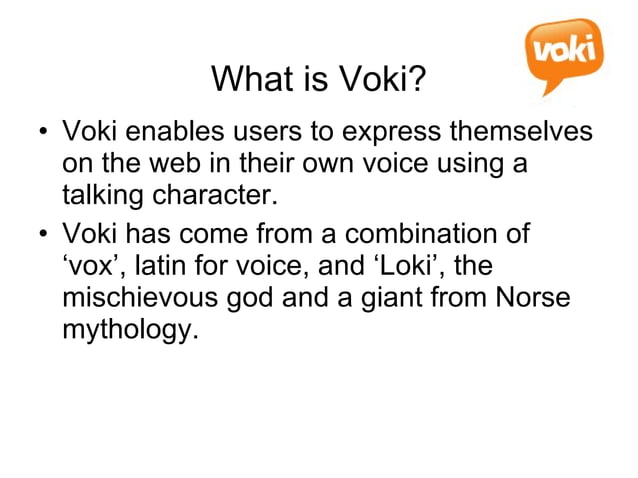 voki

What is Voki?

• Voki enables users to express themselves on the web in their own voice using a talking character.

• Voki has come from a combination of ‘vox’, latin for voice, and ‘Loki’, the mischievous god and a giant from Norse mythology.